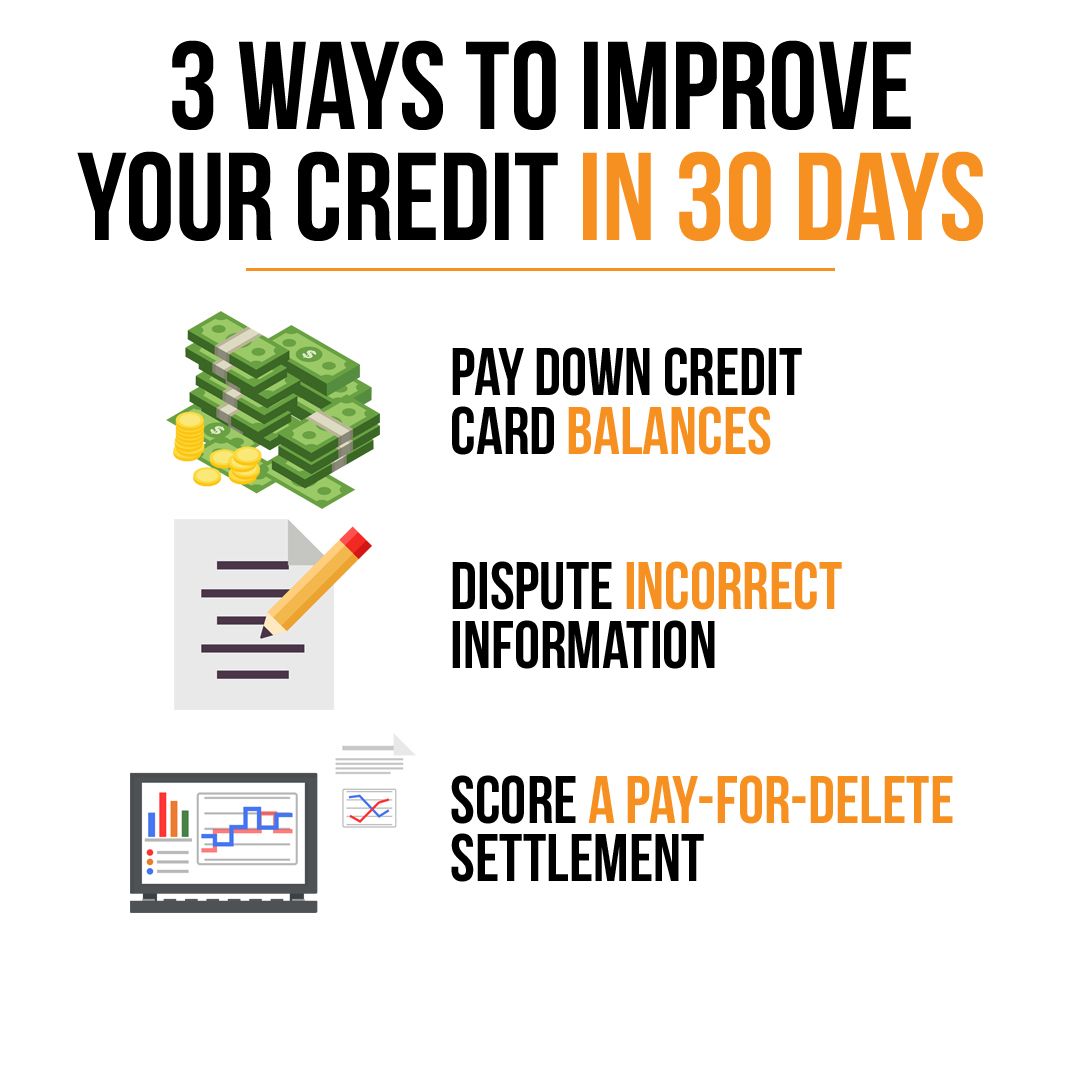 3 WAYS TO IMPROVE YOUR CREDIT IN 30 DAYS

PAY DOWN CREDIT CARD BALANCES

DISPUTE INCORRECT INFORMATION

SCORE A PAY-FOR-DELETE SETTLEMENT